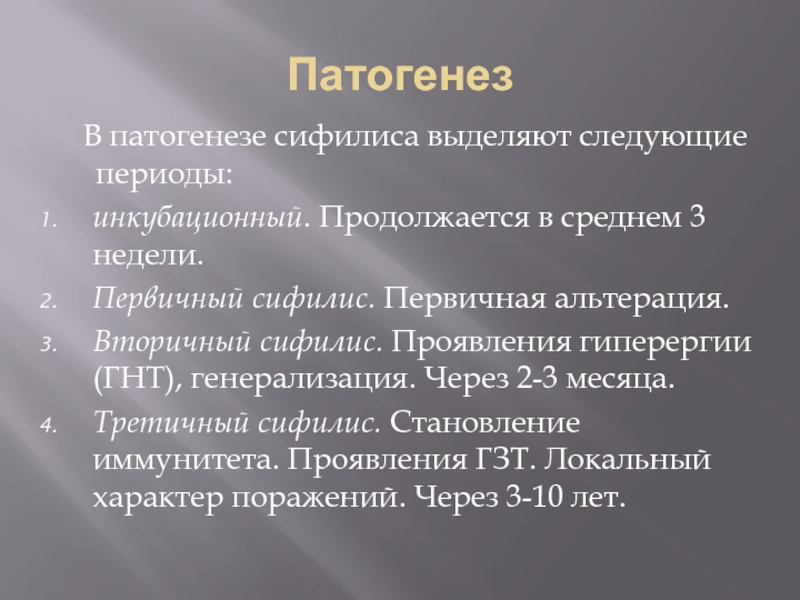 Патогенез

В патогенезе сифилиса выделяют следующие периоды:

1. инкубационный. Продолжается в среднем 3 недели.
2. Первичный сифилис. Первичная альтерация.
3. Вторичный сифилис. Проявления гиперергии (ГНТ), генерализация. Через 2-3 месяца.
4. Третичный сифилис. Становление иммунитета. Проявления ГЗТ. Локальный характер поражений. Через 3-10 лет.